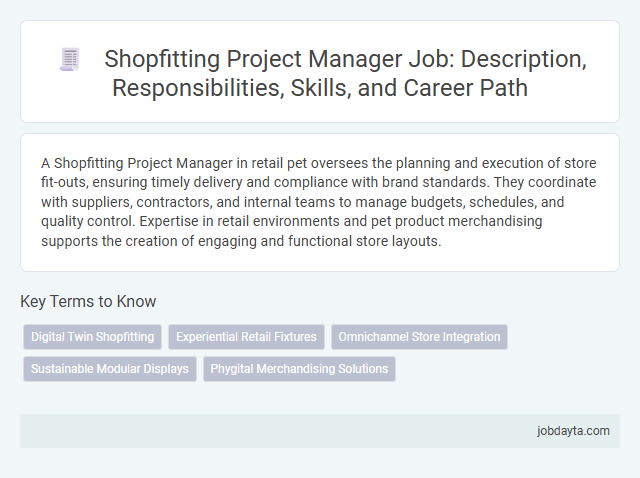 Shopfitting Project Manager Job: Description, Responsibilities, Skills, and Career Path

A Shopfitting Project Manager in retail pet oversees the planning and execution of store fit-outs, ensuring timely delivery and compliance with brand standards. They coordinate with suppliers, contractors, and internal teams to manage budgets, schedules, and quality control. Expertise in retail environments and pet product merchandising supports the creation of engaging and functional store layouts.

Key Terms to Know

Digital Twin Shopfitting
Experiential Retail Fixtures
Omnichannel Store Integration
Sustainable Modular Displays
Phygital Merchandising Solutions

jobdayta.com